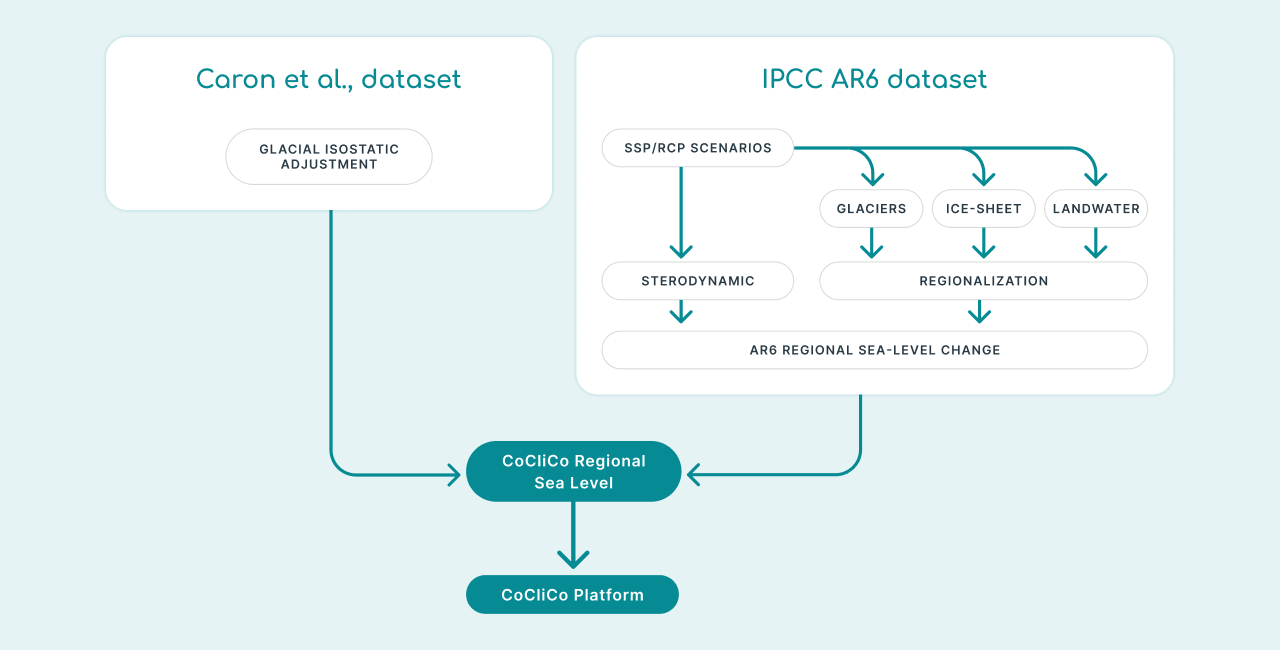 Caron et al., dataset

GLACIAL ISOSTATIC ADJUSTMENT

IPCC AR6 dataset

SSP/RCP SCENARIOS

GLACIERS

ICE-SHEET

LANDWATER

STERODYNAMIC

REGIONALIZATION

AR6 REGIONAL SEA-LEVEL CHANGE

CoCliCo Regional Sea Level

CoCliCo Platform